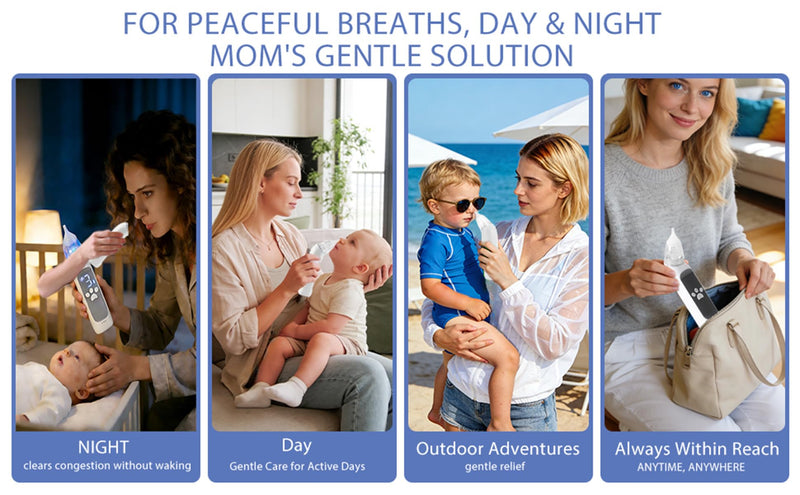 FOR PEACEFUL BREATHS, DAY & NIGHT
MOM'S GENTLE SOLUTION

NIGHT
clears congestion without waking

Day
Gentle Care for Active Days

Outdoor Adventures
gentle relief

Always Within Reach
ANYTIME, ANYWHERE